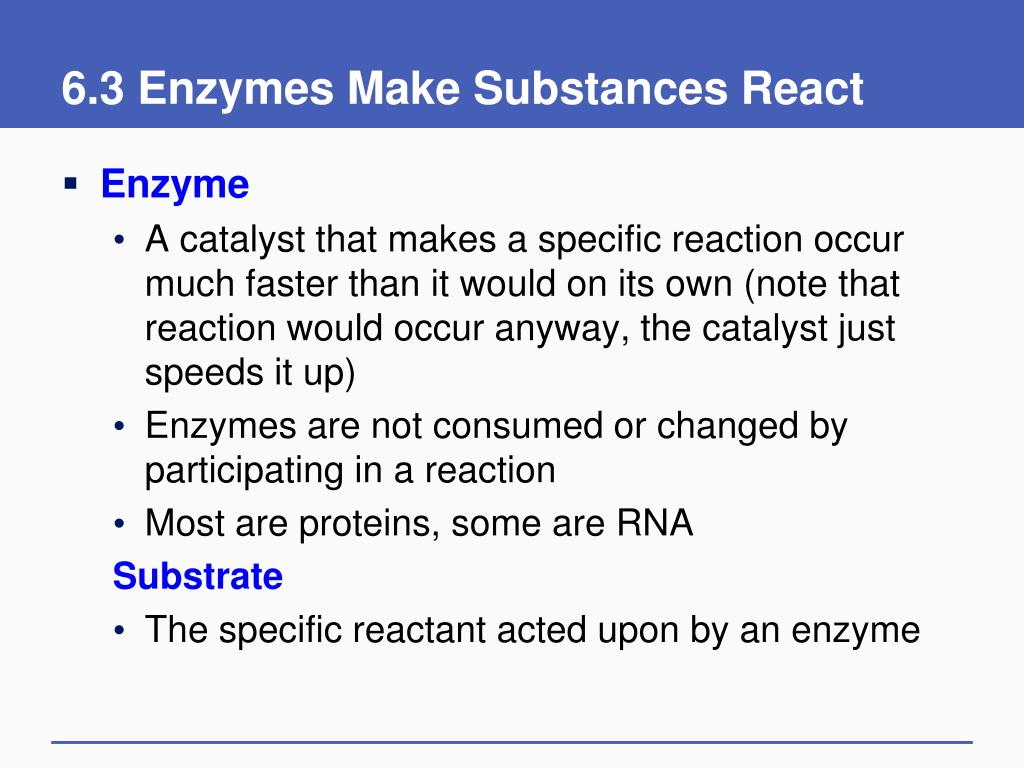 6.3 Enzymes Make Substances React

▪ Enzyme

• A catalyst that makes a specific reaction occur much faster than it would on its own (note that reaction would occur anyway, the catalyst just speeds it up)

• Enzymes are not consumed or changed by participating in a reaction

• Most are proteins, some are RNA

Substrate

• The specific reactant acted upon by an enzyme